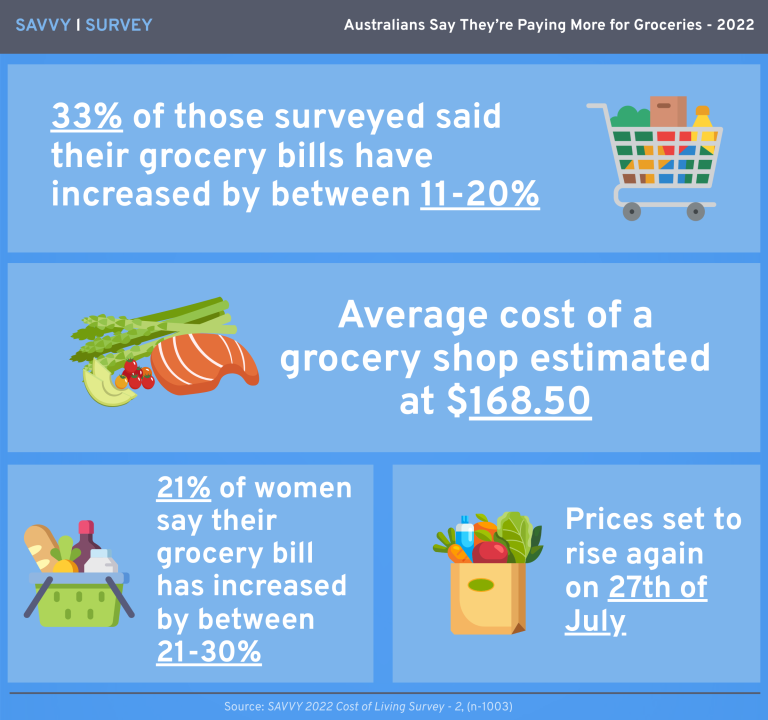 SAVVY | SURVEY

Australians Say They're Paying More for Groceries - 2022

33% of those surveyed said their grocery bills have increased by between 11-20%

Average cost of a grocery shop estimated at $168.50

21% of women say their grocery bill has increased by between 21-30%

Prices set to rise again on 27th of July

Source: SAVVY 2022 Cost of Living Survey - 2, (n-1003)